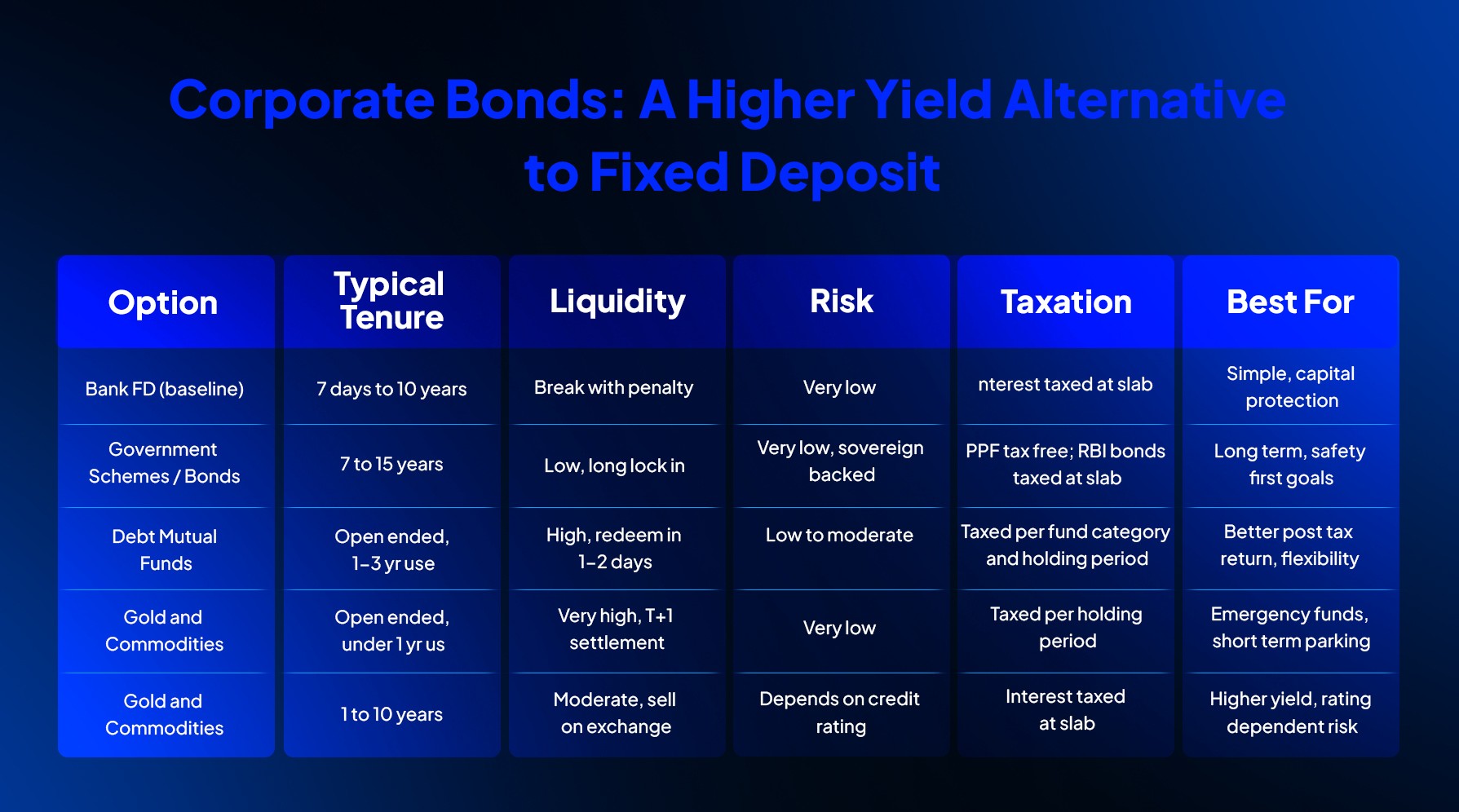 Corporate Bonds: A Higher Yield Alternative to Fixed Deposit

| Option | Typical Tenure | Liquidity | Risk | Taxation | Best For |
|---|---|---|---|---|---|
| Bank FD (baseline) | 7 days to 10 years | Break with penalty | Very low | nterest taxed at slab | Simple, capital protection |
| Government Schemes / Bonds | 7 to 15 years | Low, long lock in | Very low, sovereign backed | PPF tax free; RBI bonds taxed at slab | Long term, safety first goals |
| Debt Mutual Funds | Open ended, 1–3 yr use | High, redeem in 1–2 days | Low to moderate | Taxed per fund category and holding period | Better post tax return, flexibility |
| Gold and Commodities | Open ended, under 1 yr us | Very high, T+1 settlement | Very low | Taxed per holding period | Emergency funds, short term parking |
| Gold and Commodities | 1 to 10 years | Moderate, sell on exchange | Depends on credit rating | Interest taxed at slab | Higher yield, rating dependent risk |